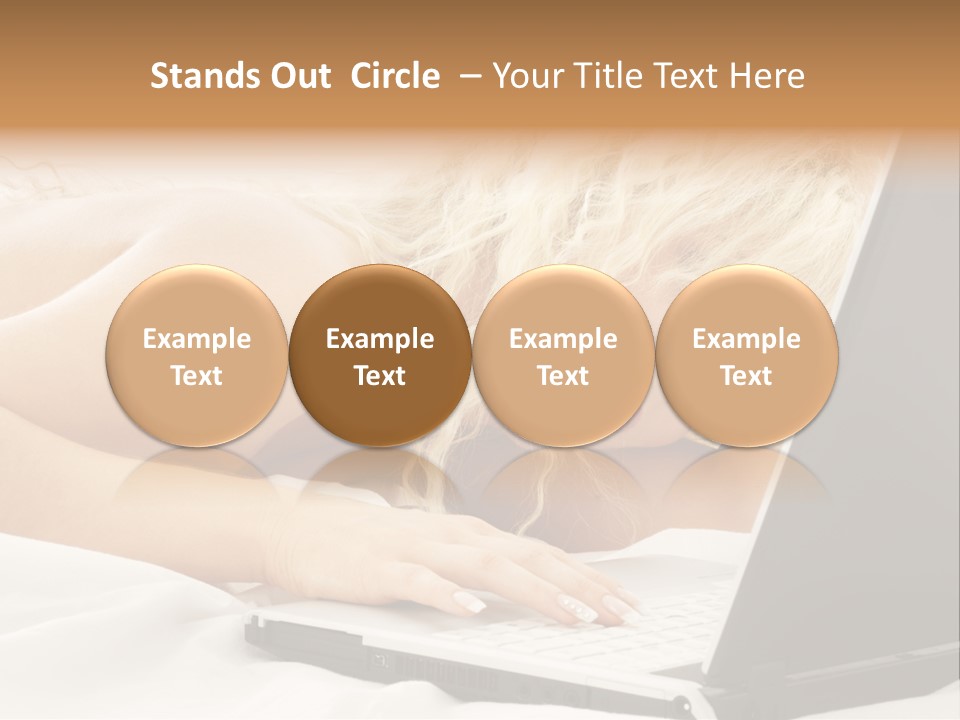 Stands Out Circle – Your Title Text Here

Example Text

Example Text

Example Text

Example Text